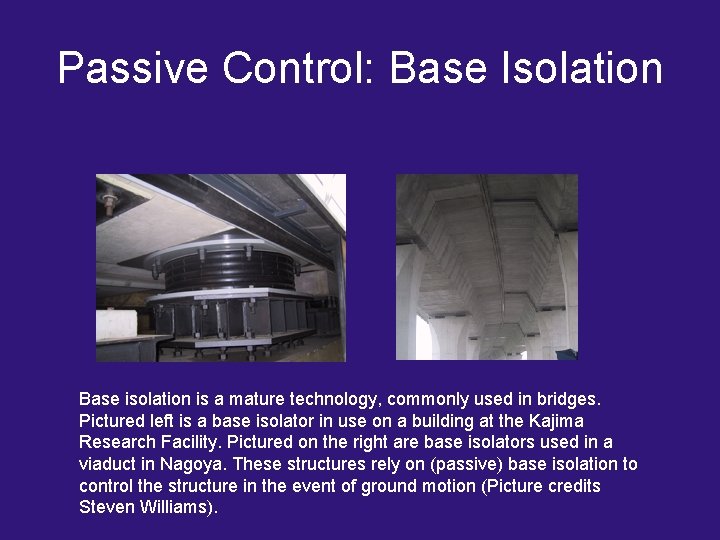 Passive Control: Base Isolation

Base isolation is a mature technology, commonly used in bridges. Pictured left is a base isolator in use on a building at the Kajima Research Facility. Pictured on the right are base isolators used in a viaduct in Nagoya. These structures rely on (passive) base isolation to control the structure in the event of ground motion (Picture credits Steven Williams).